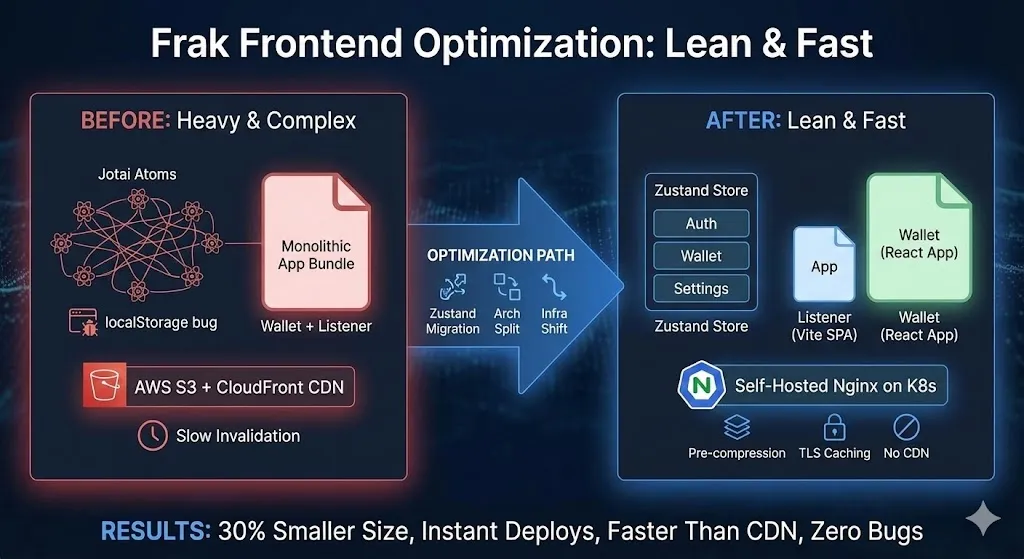 Frak Frontend Optimization: Lean & Fast

BEFORE: Heavy & Complex

Jotai Atoms

Monolithic App Bundle

localStorage bug

Wallet + Listener

AWS S3 + CloudFront CDN

Slow Invalidation

OPTIMIZATION PATH

Zustand Migration

Arch Split

Infra Shift

AFTER: Lean & Fast

Zustand Store

Auth

Wallet

Settings

Zustand Store

App

Listener (Vite SPA)

Wallet (React App)

Wallet (React App)

Self-Hosted Nginx on K8s

Pre-compression

TLS Caching

No CDN

RESULTS: 30% Smaller Size, Instant Deploys, Faster Than CDN, Zero Bugs